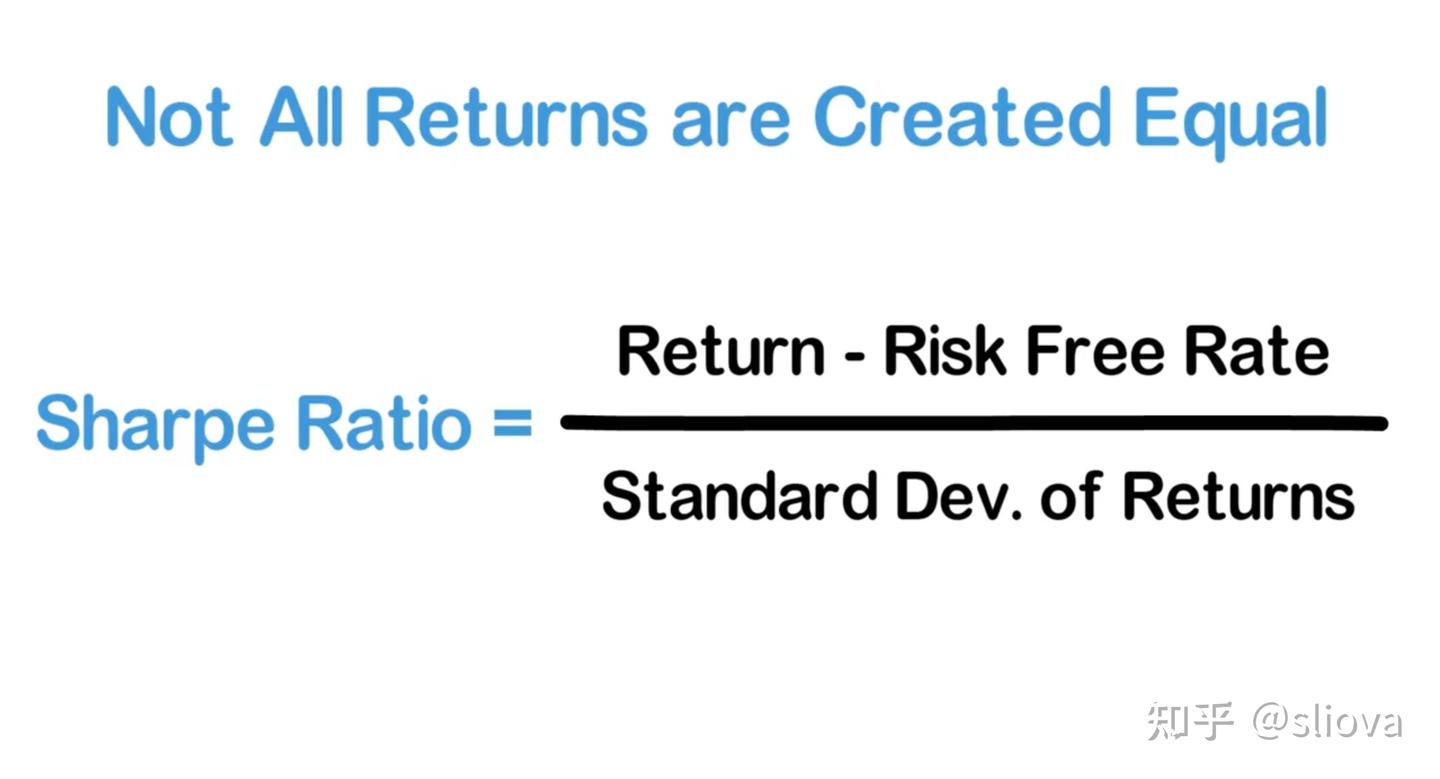 Not All Returns are Created Equal

$\text{Sharpe Ratio} = \frac{\text{Return - Risk Free Rate}}{\text{Standard Dev. of Returns}}$

知乎 @sliova